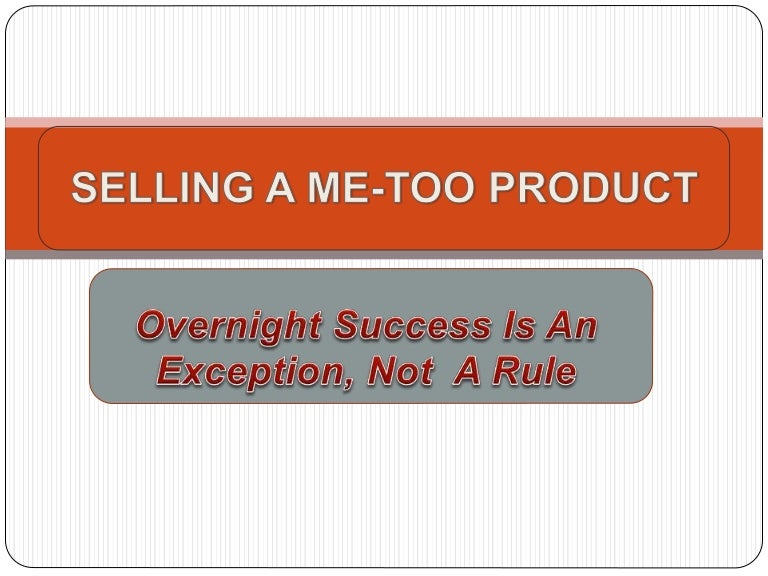 SELLING A ME-TOO PRODUCT

Overnight Success Is An Exception, Not A Rule